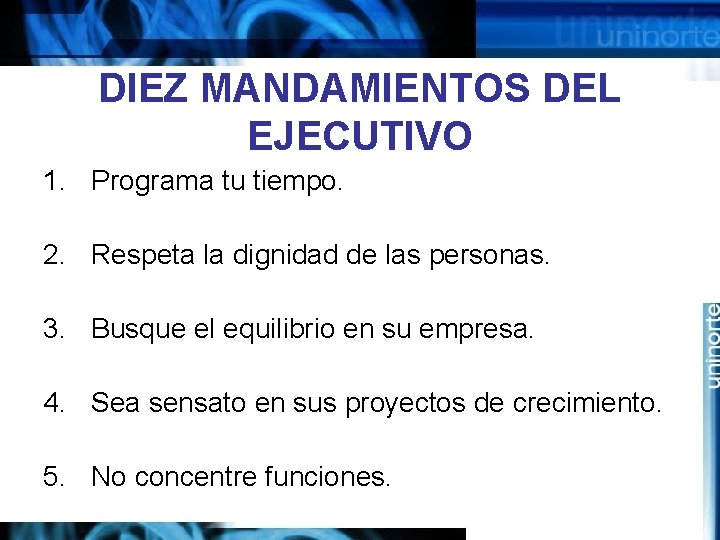 uninorte

DIEZ MANDAMIENTOS DEL EJECUTIVO

1. Programa tu tiempo.

2. Respeta la dignidad de las personas.

3. Busque el equilibrio en su empresa.

4. Sea sensato en sus proyectos de crecimiento.

5. No concentre funciones.

uninorte